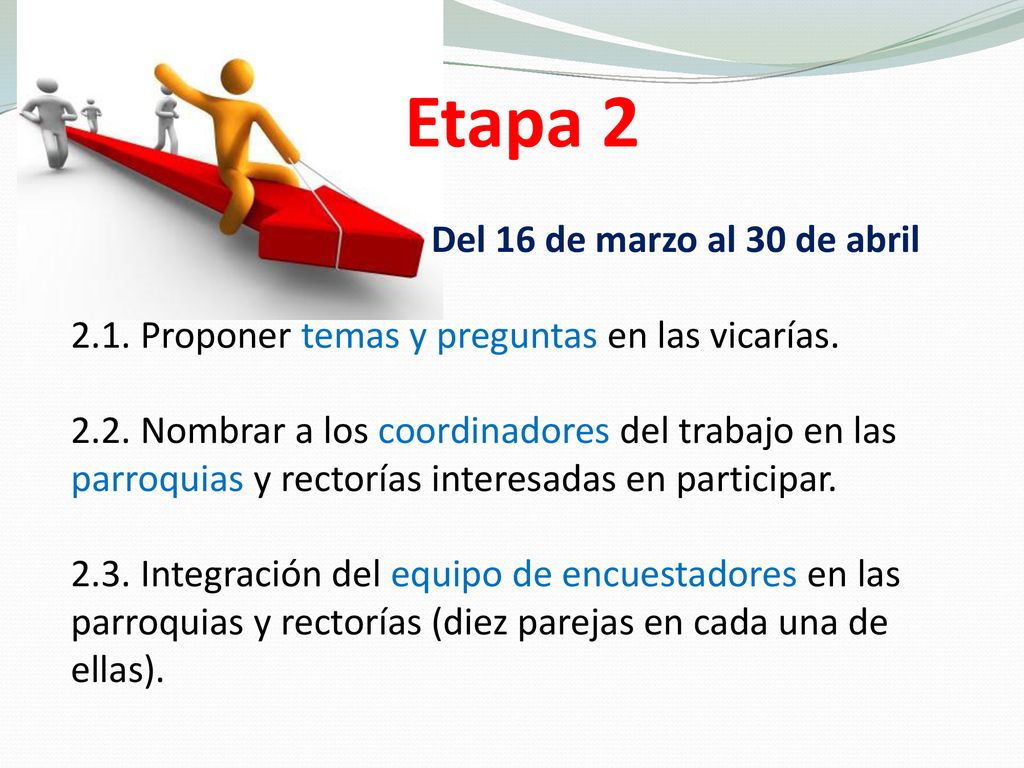 Etapa 2

Del 16 de marzo al 30 de abril

2.1. Proponer temas y preguntas en las vicarías.

2.2. Nombrar a los coordinadores del trabajo en las parroquias y rectorías interesadas en participar.

2.3. Integración del equipo de encuestadores en las parroquias y rectorías (diez parejas en cada una de ellas).